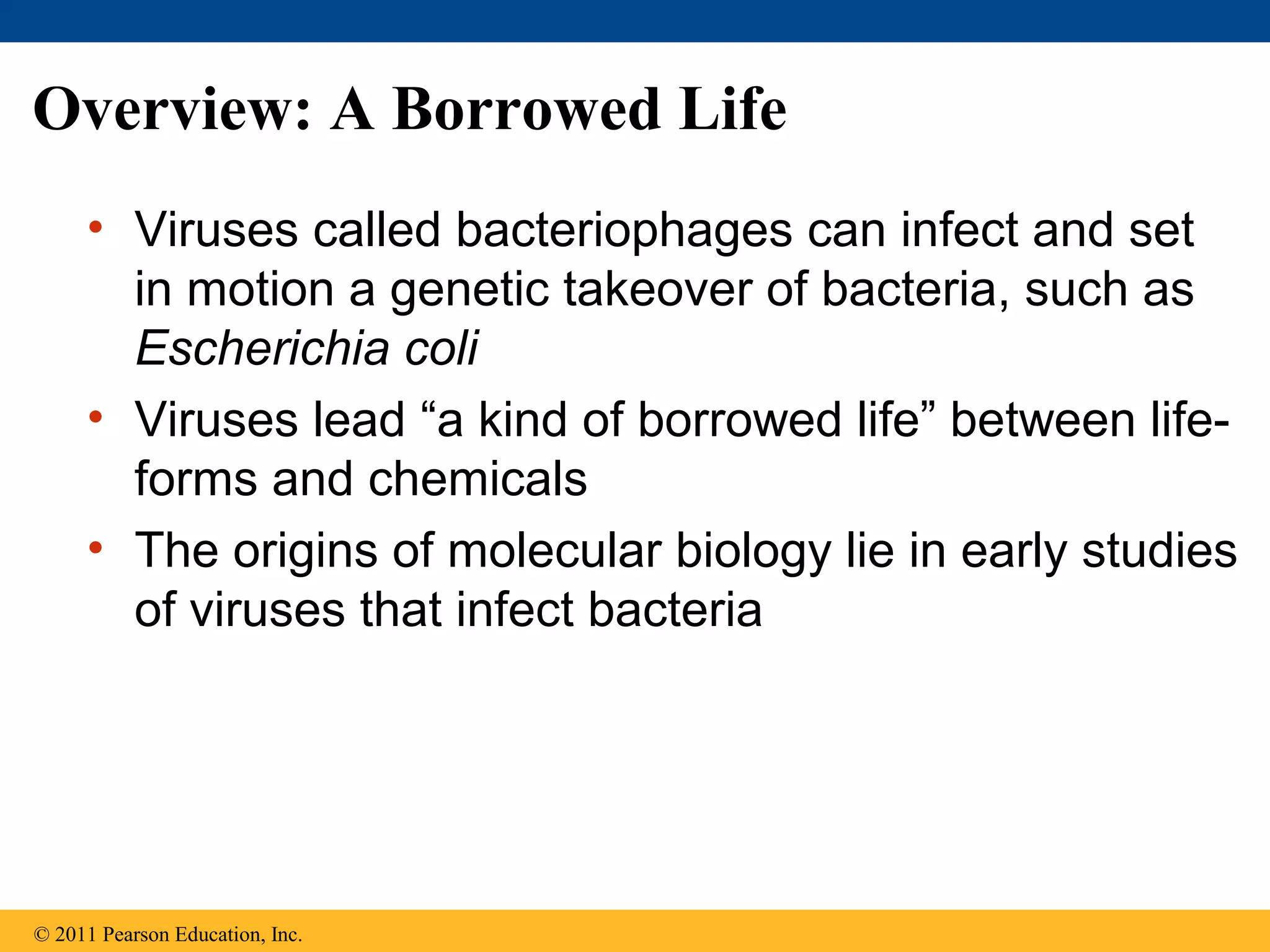 Overview: A Borrowed Life

• Viruses called bacteriophages can infect and set in motion a genetic takeover of bacteria, such as Escherichia coli

• Viruses lead “a kind of borrowed life” between life-forms and chemicals

• The origins of molecular biology lie in early studies of viruses that infect bacteria

© 2011 Pearson Education, Inc.